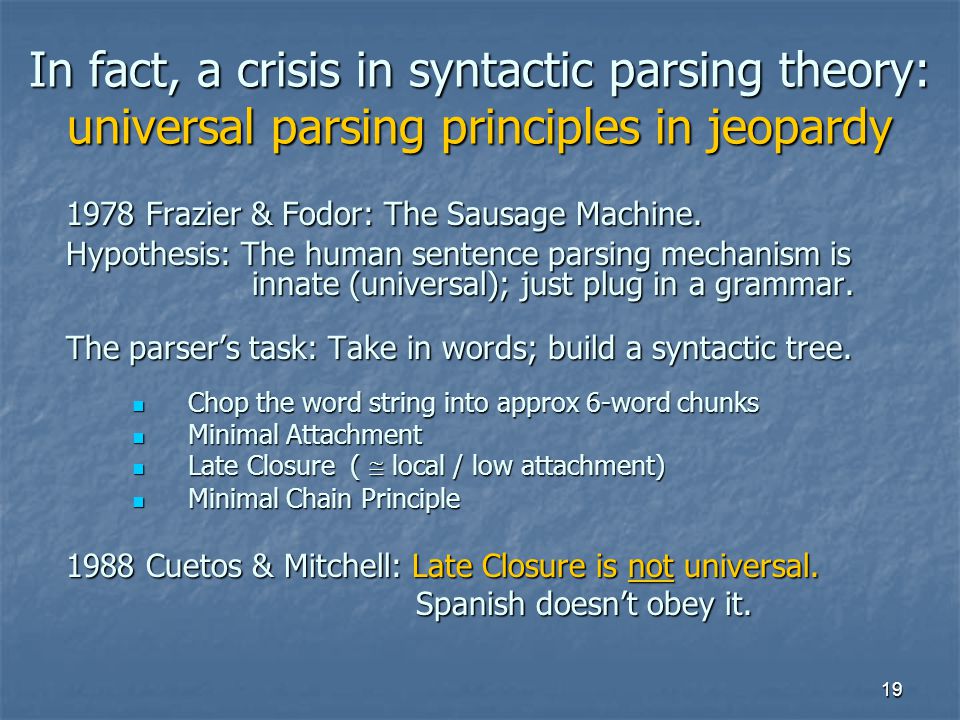 In fact, a crisis in syntactic parsing theory: universal parsing principles in jeopardy

1978 Frazier & Fodor: The Sausage Machine.

Hypothesis: The human sentence parsing mechanism is innate (universal); just plug in a grammar.

The parser's task: Take in words; build a syntactic tree.

- Chop the word string into approx 6-word chunks
- Minimal Attachment
- Late Closure ( $\cong$ local / low attachment)
- Minimal Chain Principle

1988 Cuetos & Mitchell: Late Closure is not universal.
Spanish doesn't obey it.

19